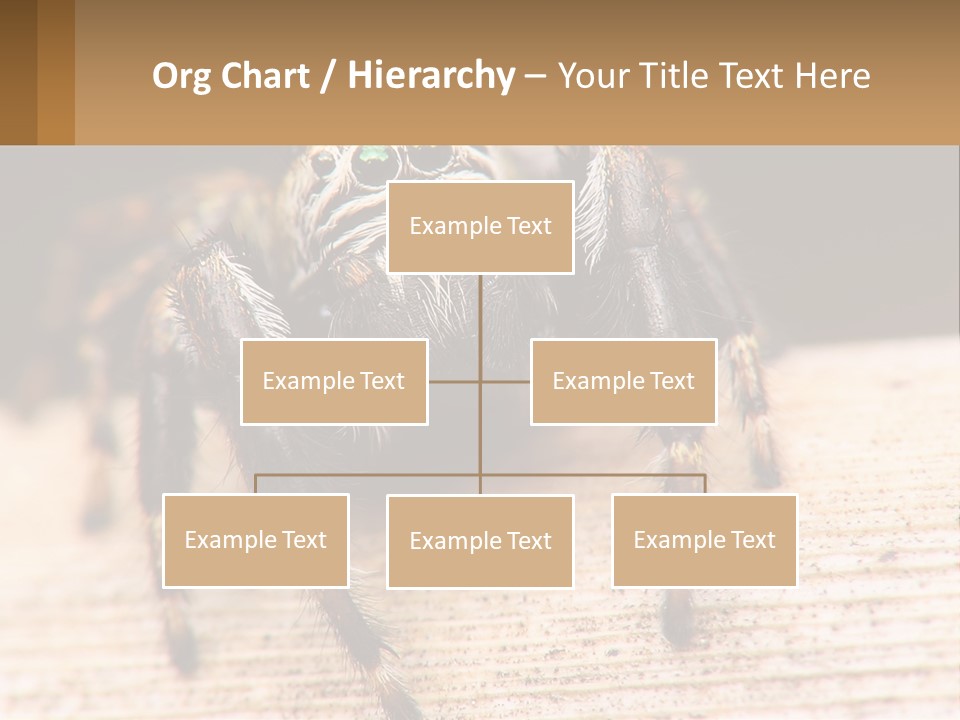 Org Chart / Hierarchy – Your Title Text Here

Example Text

Example Text

Example Text

Example Text

Example Text

Example Text